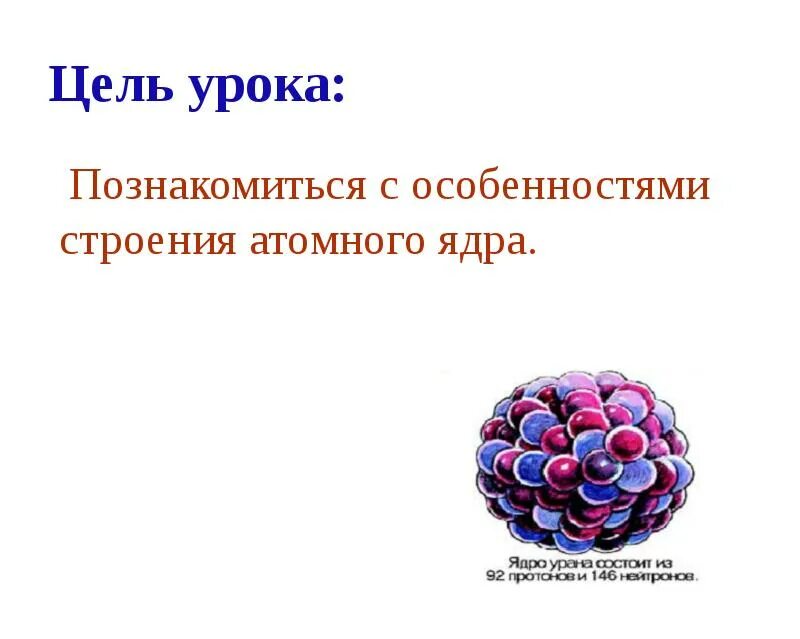 Цель урока:

Познакомиться с особенностями строения атомного ядра.

Ядро урана состоит из 92 протонов и 146 нейтронов.